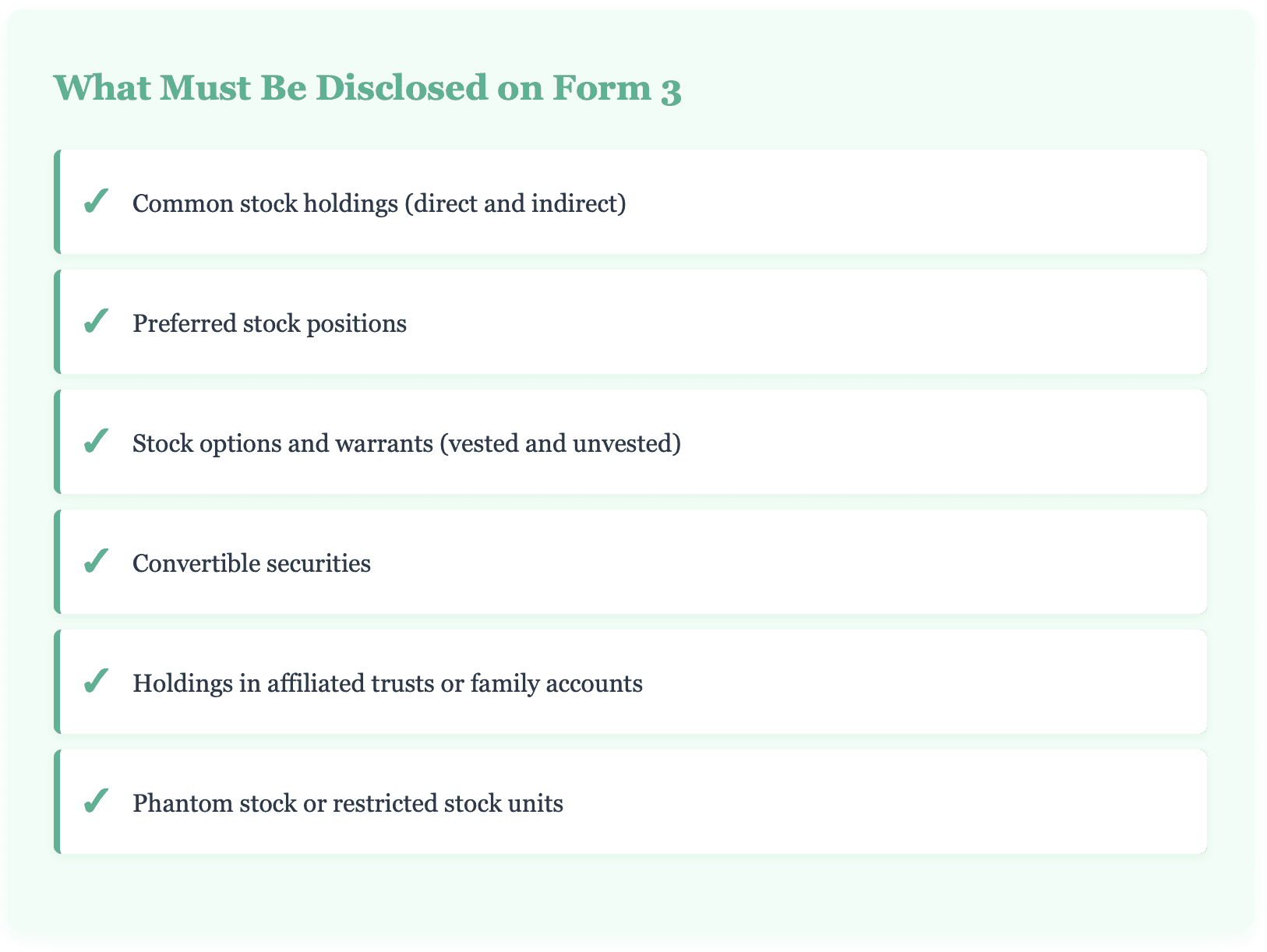 What Must Be Disclosed on Form 3

✓ Common stock holdings (direct and indirect)

✓ Preferred stock positions

✓ Stock options and warrants (vested and unvested)

✓ Convertible securities

✓ Holdings in affiliated trusts or family accounts

✓ Phantom stock or restricted stock units